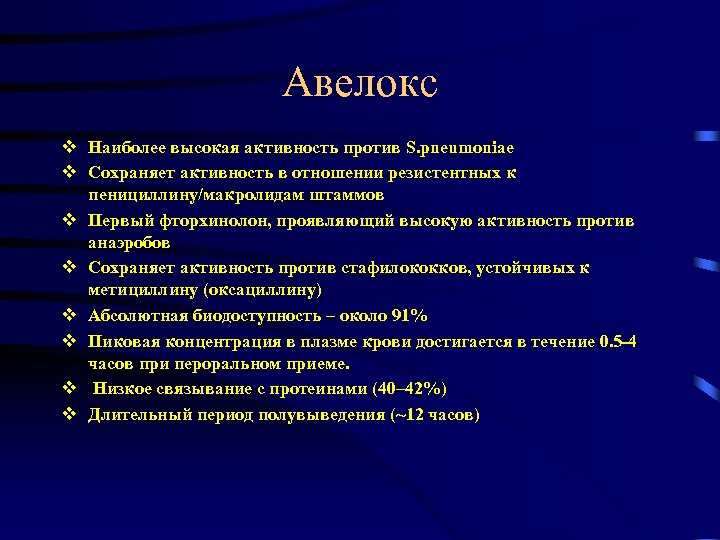 Авелокс

❖ Наиболее высокая активность против S.pneumoniae
❖ Сохраняет активность в отношении резистентных к пенициллину/макролидам штаммов
❖ Первый фторхинолон, проявляющий высокую активность против анаэробов
❖ Сохраняет активность против стафилококков, устойчивых к метициллину (оксациллину)
❖ Абсолютная биодоступность – около 91%
❖ Пиковая концентрация в плазме крови достигается в течение 0.5-4 часов при пероральном приеме.
❖ Низкое связывание с протеинами (40–42%)
❖ Длительный период полувыведения (~12 часов)